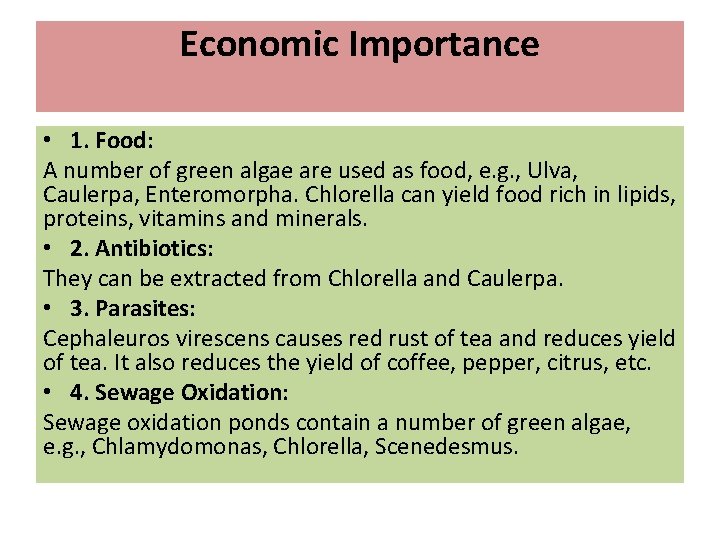 Economic Importance

• 1. Food:

A number of green algae are used as food, e.g., Ulva, Caulerpa, Enteromorpha. Chlorella can yield food rich in lipids, proteins, vitamins and minerals.

• 2. Antibiotics:

They can be extracted from Chlorella and Caulerpa.

• 3. Parasites:

Cephaleuros virescens causes red rust of tea and reduces yield of tea. It also reduces the yield of coffee, pepper, citrus, etc.

• 4. Sewage Oxidation:

Sewage oxidation ponds contain a number of green algae, e.g., Chlamydomonas, Chlorella, Scenedesmus.